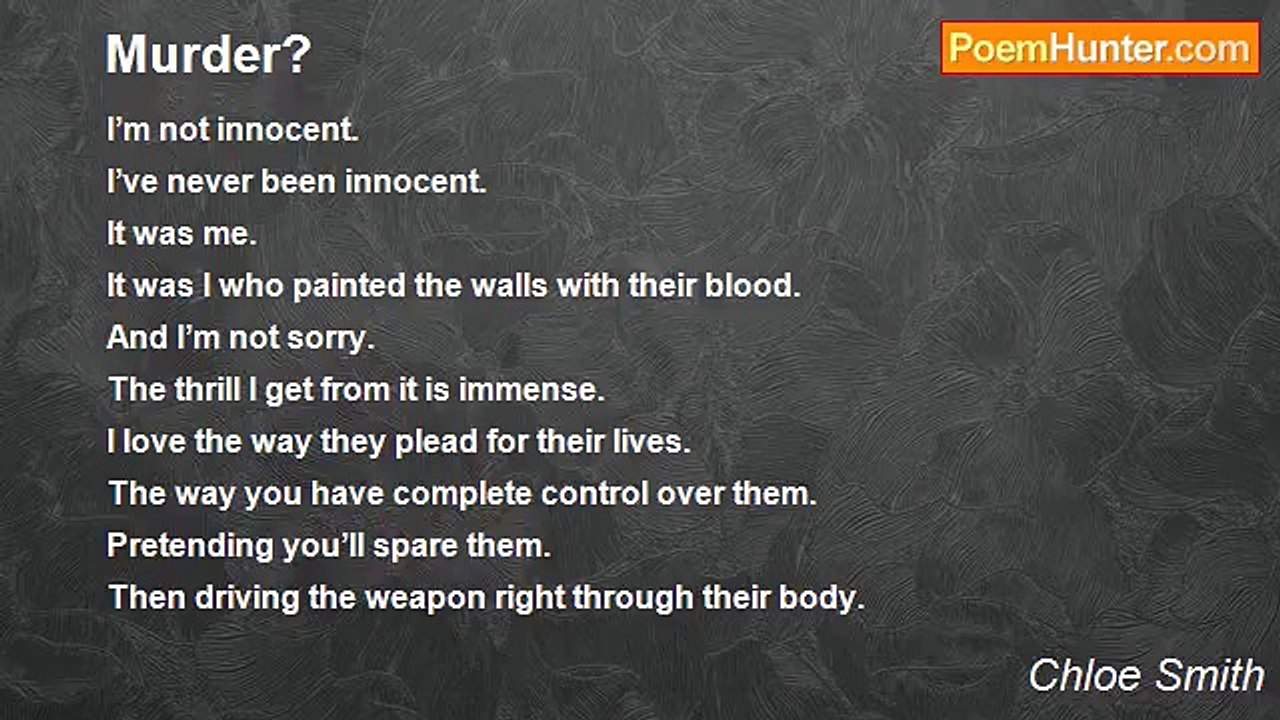 Murder?

PoemHunter.com

I’m not innocent.
I’ve never been innocent.
It was me.
It was I who painted the walls with their blood.
And I’m not sorry.
The thrill I get from it is immense.
I love the way they plead for their lives.
The way you have complete control over them.
Pretending you’ll spare them.
Then driving the weapon right through their body.

Chloe Smith